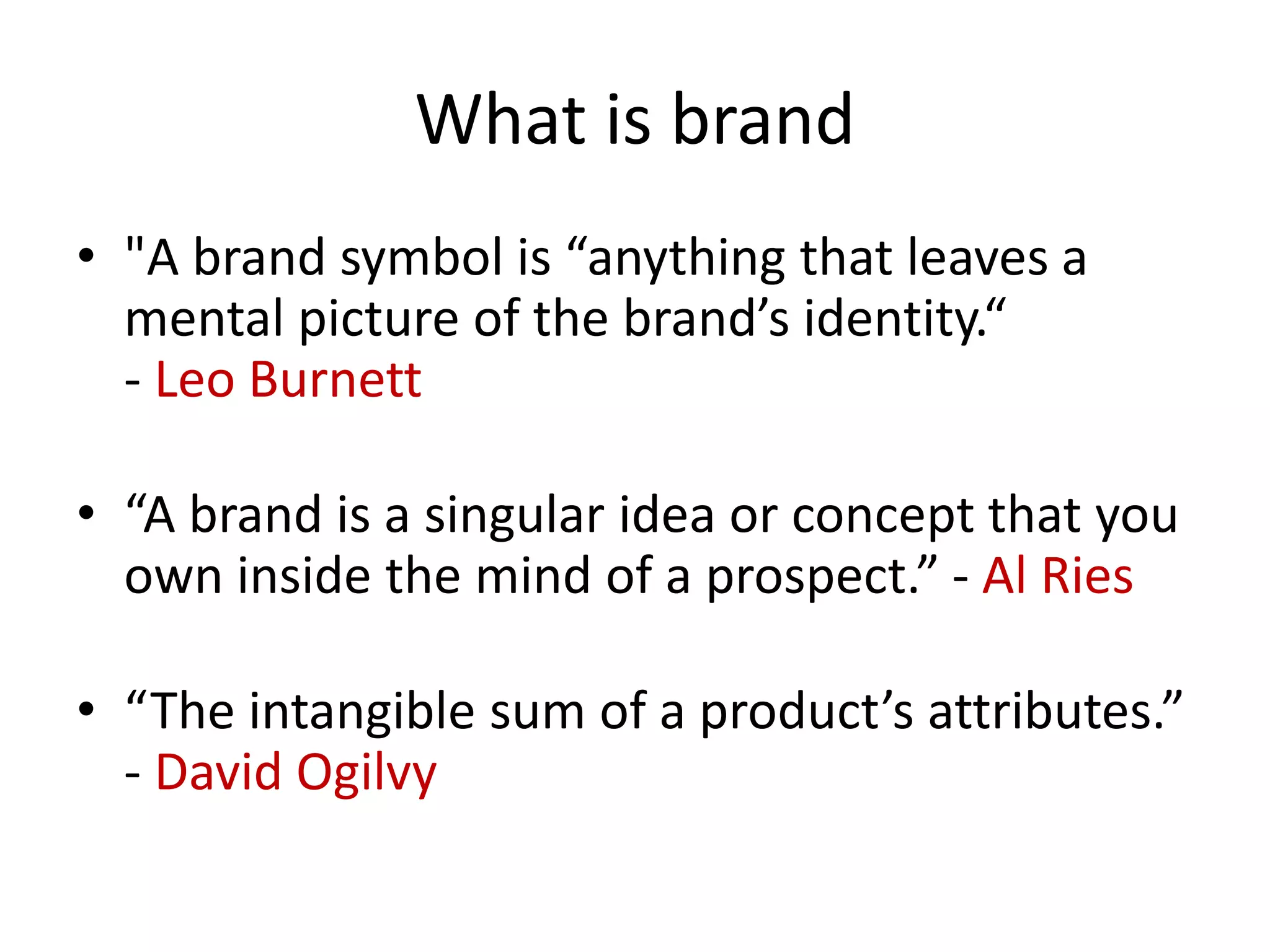 What is brand

• "A brand symbol is “anything that leaves a mental picture of the brand’s identity.“
- Leo Burnett

• “A brand is a singular idea or concept that you own inside the mind of a prospect.” - Al Ries

• “The intangible sum of a product’s attributes.”
- David Ogilvy